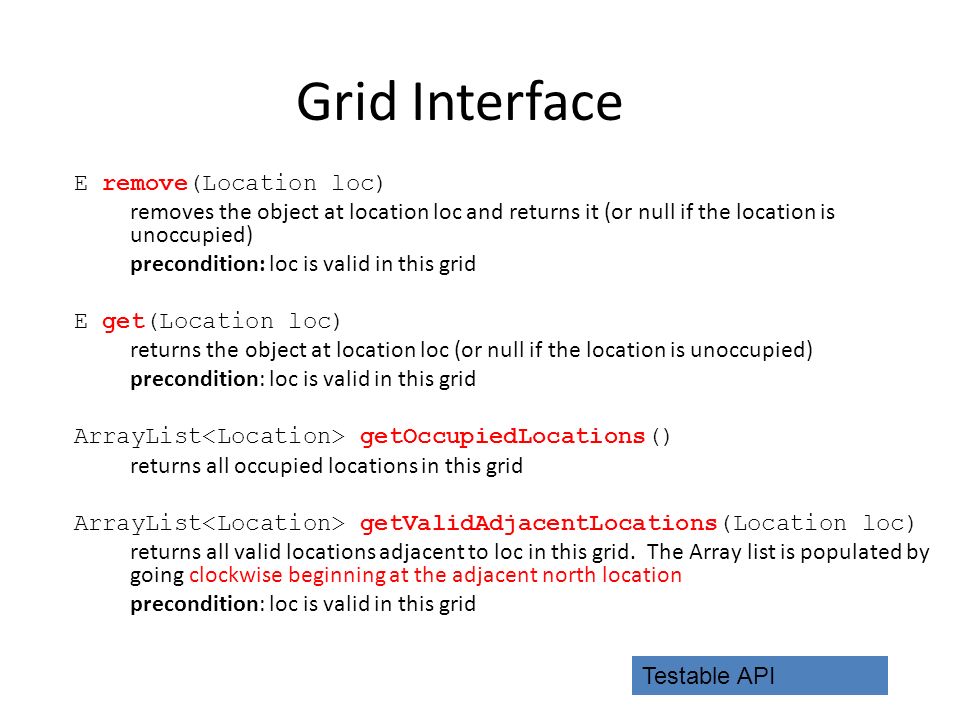 Grid Interface

E remove(Location loc)

removes the object at location loc and returns it (or null if the location is unoccupied)

precondition: loc is valid in this grid

E get(Location loc)

returns the object at location loc (or null if the location is unoccupied)

precondition: loc is valid in this grid

ArrayList<Location> getOccupiedLocations()

returns all occupied locations in this grid

ArrayList<Location> getValidAdjacentLocations(Location loc)

returns all valid locations adjacent to loc in this grid. The Array list is populated by going clockwise beginning at the adjacent north location

precondition: loc is valid in this grid

Testable API